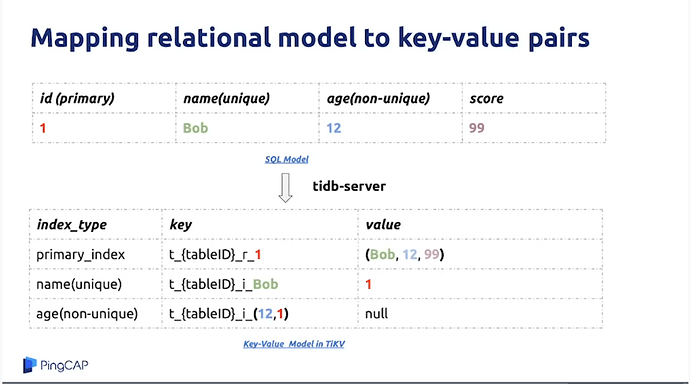 Mapping relational model to key-value pairs

| id (primary) | name(unique) | age(non-unique) | score |
|---|---|---|---|
| 1 | Bob | 12 | 99 |

SQL Model

tidb-server

| index_type | key | value |
|---|---|---|
| primary_index | t_{tableID}_r_1 | (Bob, 12, 99) |
| name(unique) | t_{tableID}_i_Bob | 1 |
| age(non-unique) | t_{tableID}_i_(12,1) | null |

Key-Value Model in TiKV

PingCAP